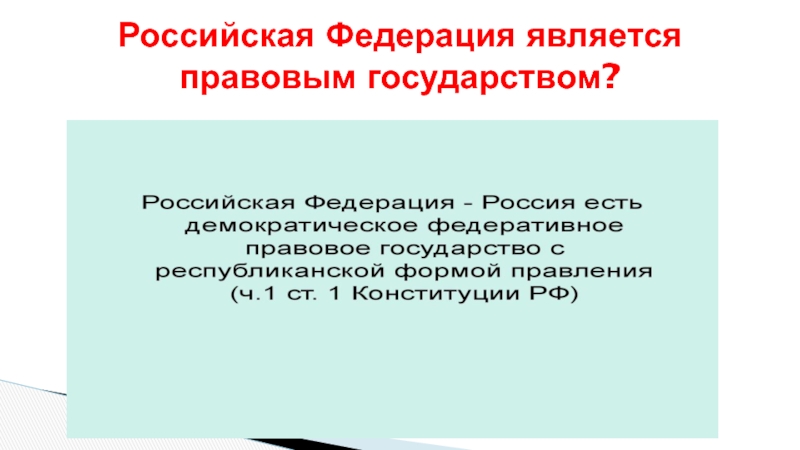 Российская Федерация является правовым государством?

Российская Федерация - Россия есть демократическое федеративное правовое государство с республиканской формой правления (ч.1 ст. 1 Конституции РФ)